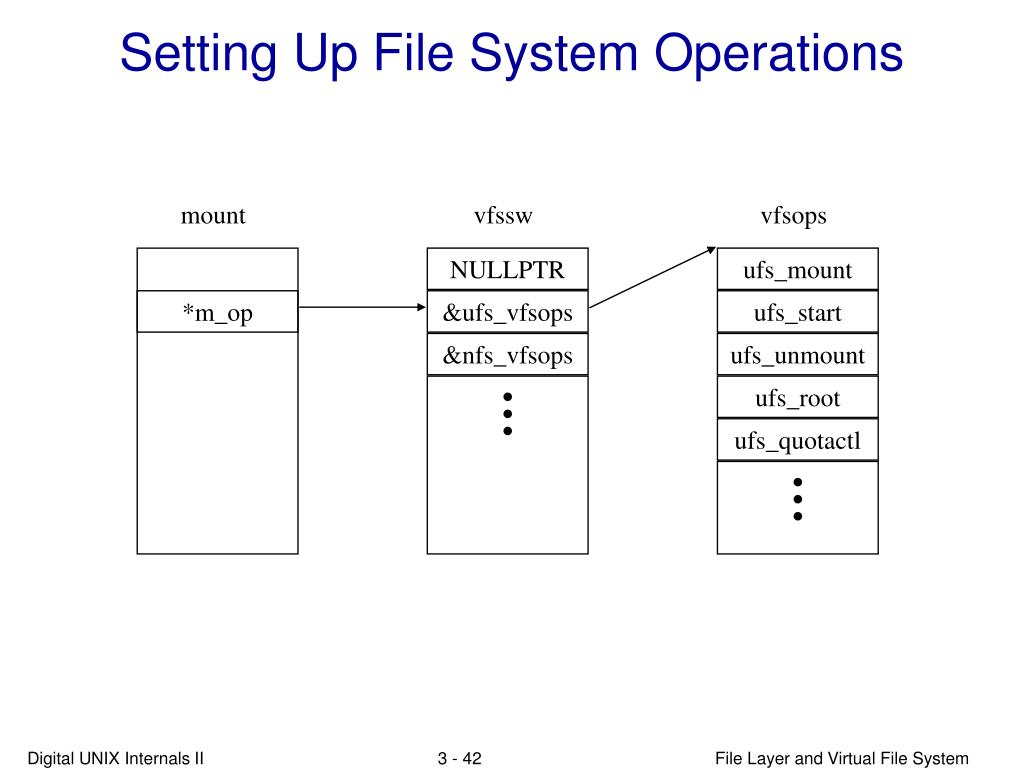 Setting Up File System Operations

mount

*m_op

vfssw

NULLPTR

&ufs_vfsops

&nfs_vfsops

vfsops

ufs_mount

ufs_start

ufs_unmount

ufs_root

ufs_quotactl

Digital UNIX Internals II

3 - 42

File Layer and Virtual File System